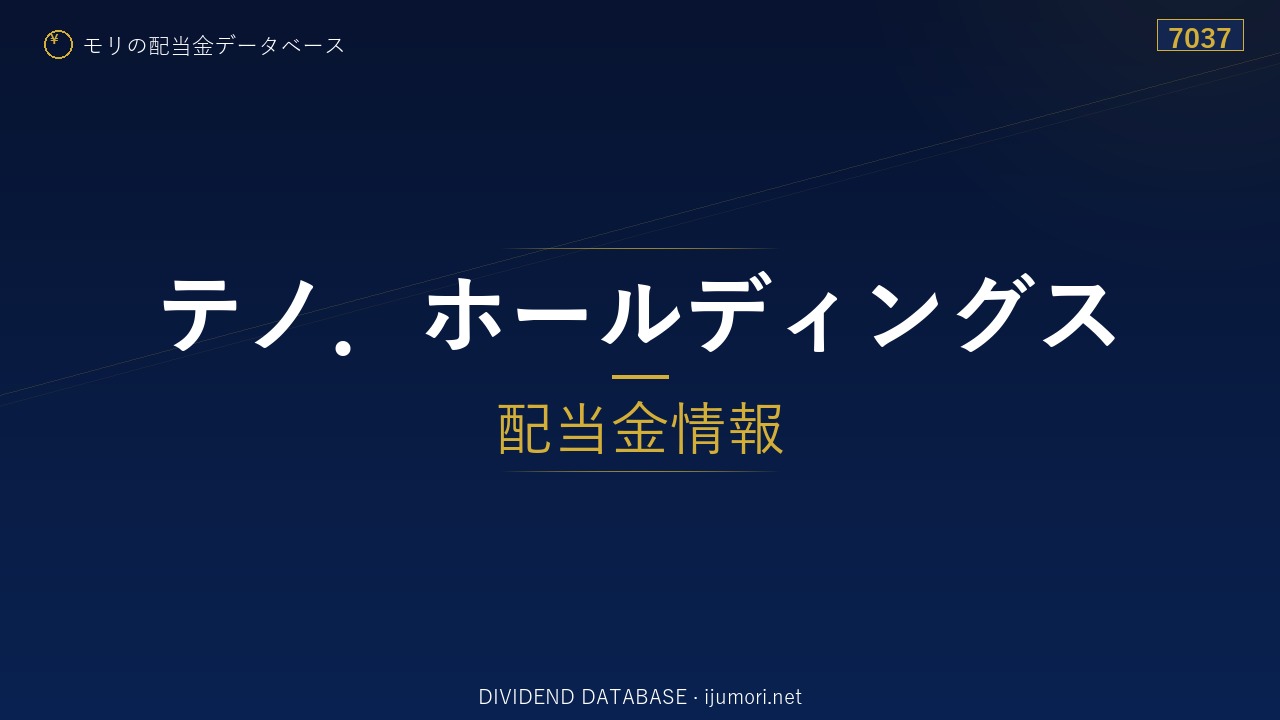 ¥ モリの配当金データベース

7037

テノ．ホールディングス

配当金情報

DIVIDEND DATABASE · ijumori.net